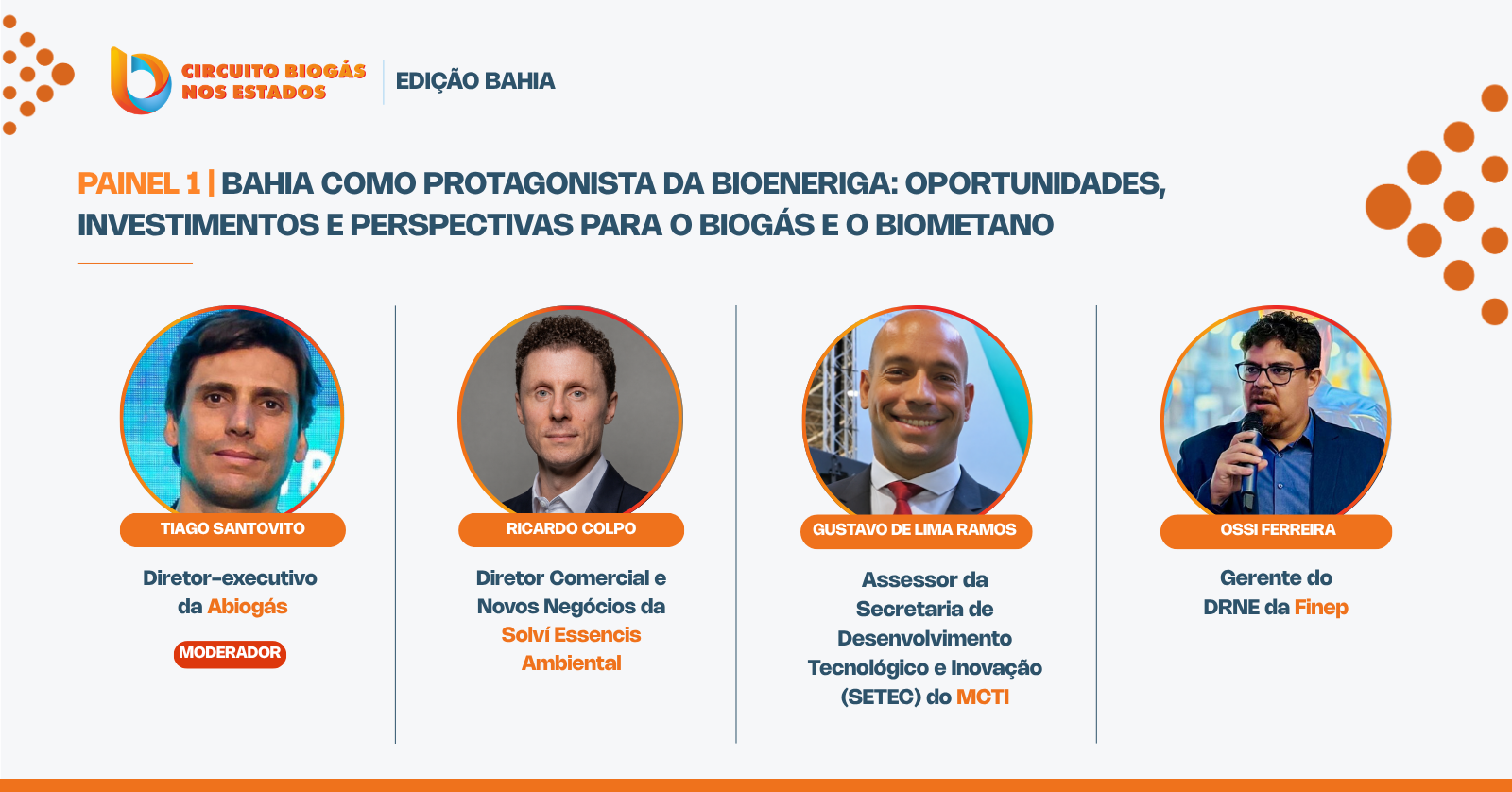 CIRCUITO BIOGÁS NOS ESTADOS

EDIÇÃO BAHIA

PAINEL 1 | BAHIA COMO PROTAGONISTA DA BIOENERIGA: OPORTUNIDADES, INVESTIMENTOS E PERSPECTIVAS PARA O BIOGÁS E O BIOMETANO

TIAGO SANTOVITO

Diretor-executivo da Abiogás

MODERADOR

RICARDO COLPO

Diretor Comercial e Novos Negócios da Solví Essencis Ambiental

GUSTAVO DE LIMA RAMOS

Assessor da Secretaria de Desenvolvimento Tecnológico e Inovação (SETEC) do MCTI

OSSI FERREIRA

Gerente do DRNE da Finep